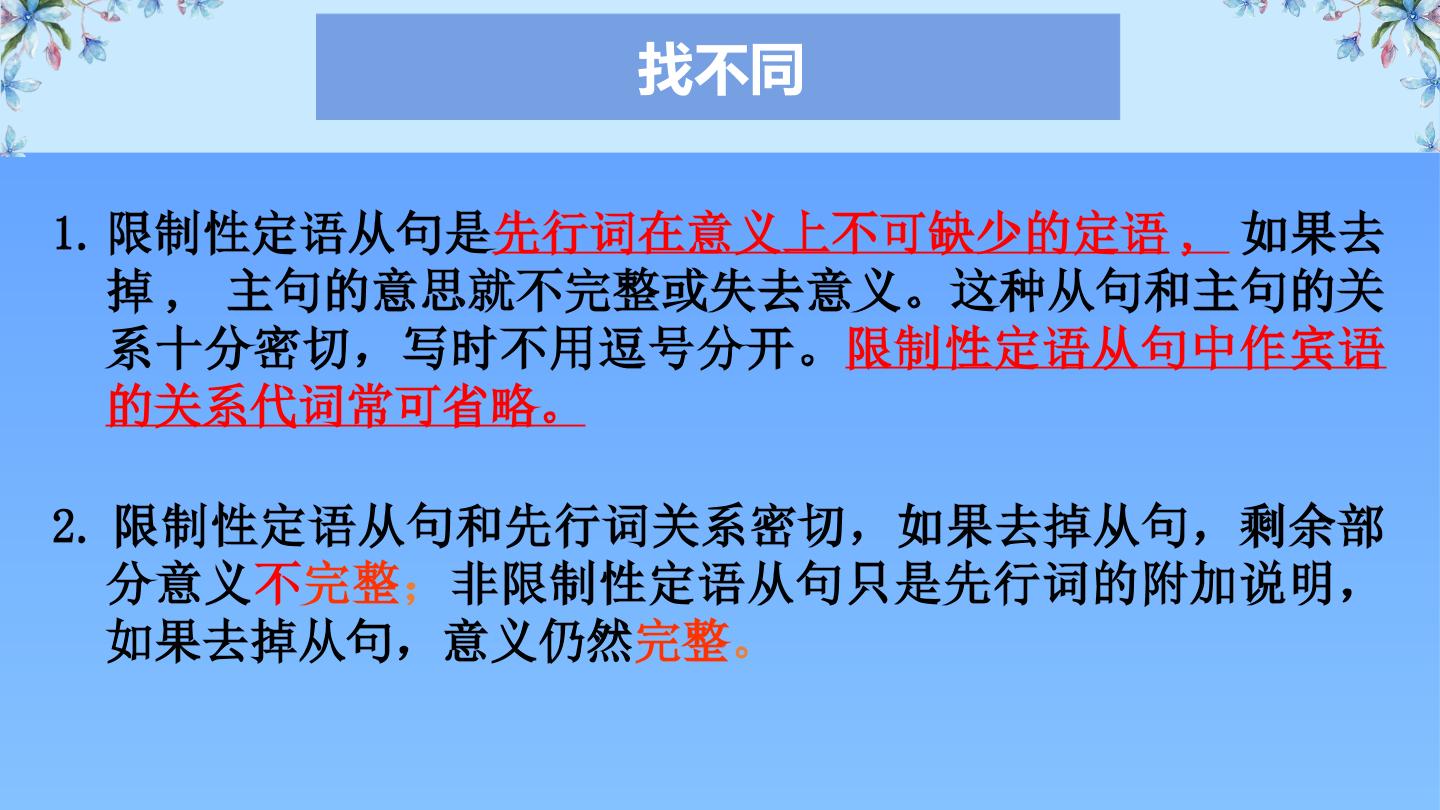 找不同

1.限制性定语从句是先行词在意义上不可缺少的定语，如果去掉，主句的意思就不完整或失去意义。这种从句和主句的关系十分密切，写时不用逗号分开。限制性定语从句中作宾语的关系代词常可省略。

2.限制性定语从句和先行词关系密切，如果去掉从句，剩余部分意义不完整；非限制性定语从句只是先行词的附加说明，如果去掉从句，意义仍然完整。